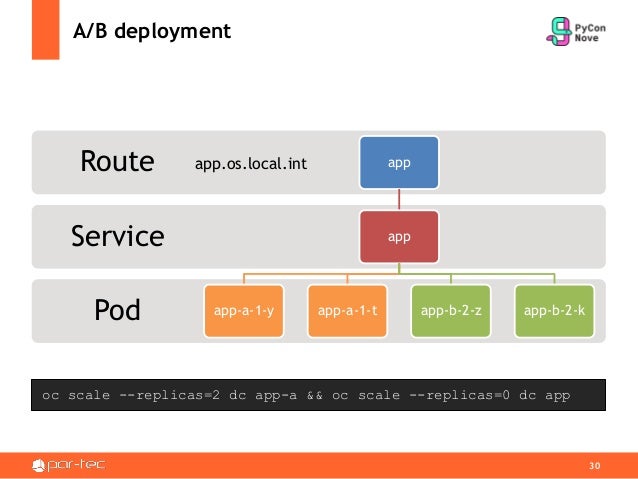 A/B deployment

PyCon Nove

Route app.os.local.int app

Service app

Pod app-a-1-y app-a-1-t app-b-2-z app-b-2-k

oc scale --replicas=2 dc app-a && oc scale --replicas=0 dc app

par-tec

30